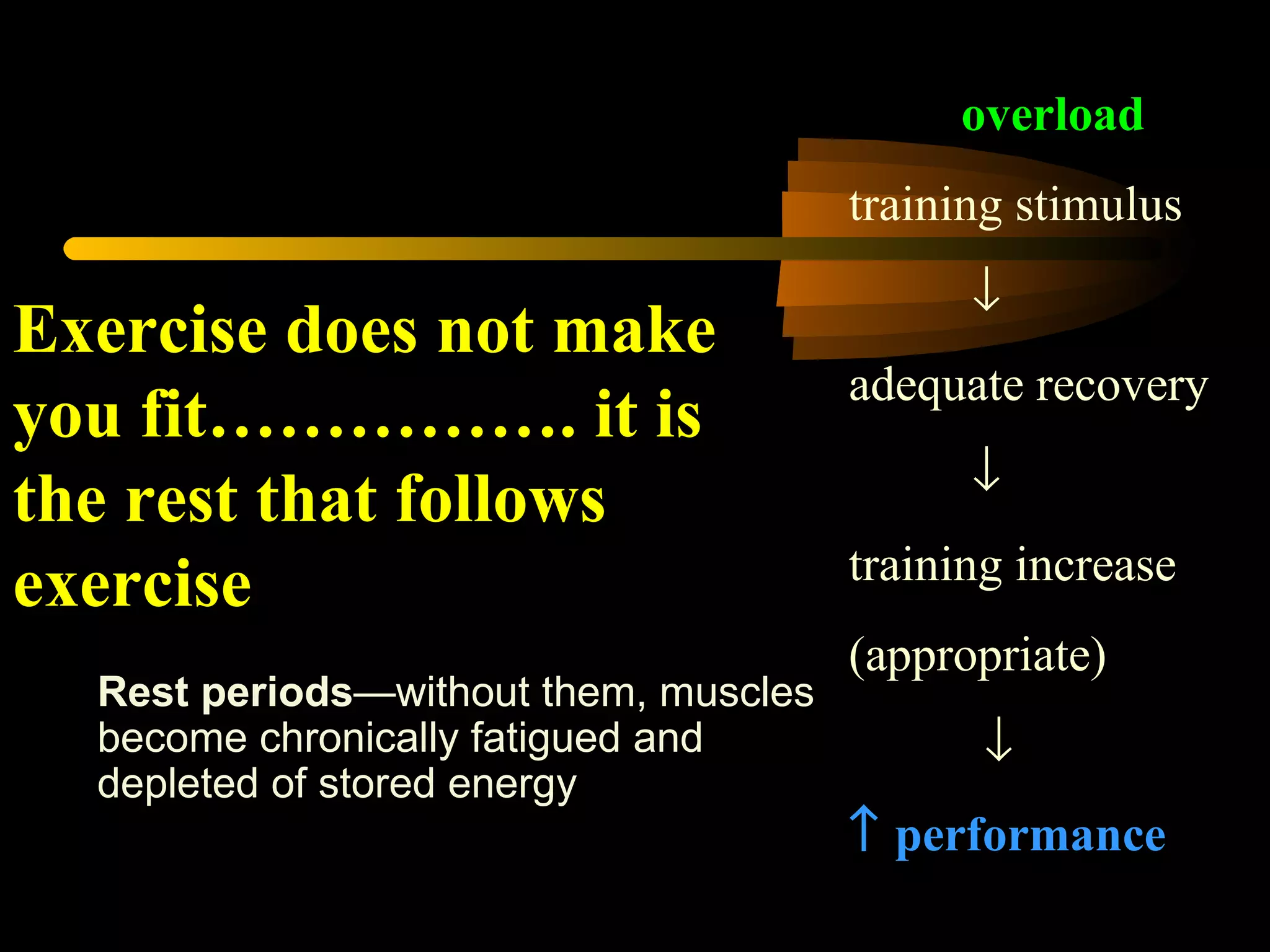 Exercise does not make you fit................ it is the rest that follows exercise

Rest periods—without them, muscles become chronically fatigued and depleted of stored energy

overload

training stimulus

↓

adequate recovery

↓

training increase

(appropriate)

↓

↑ performance